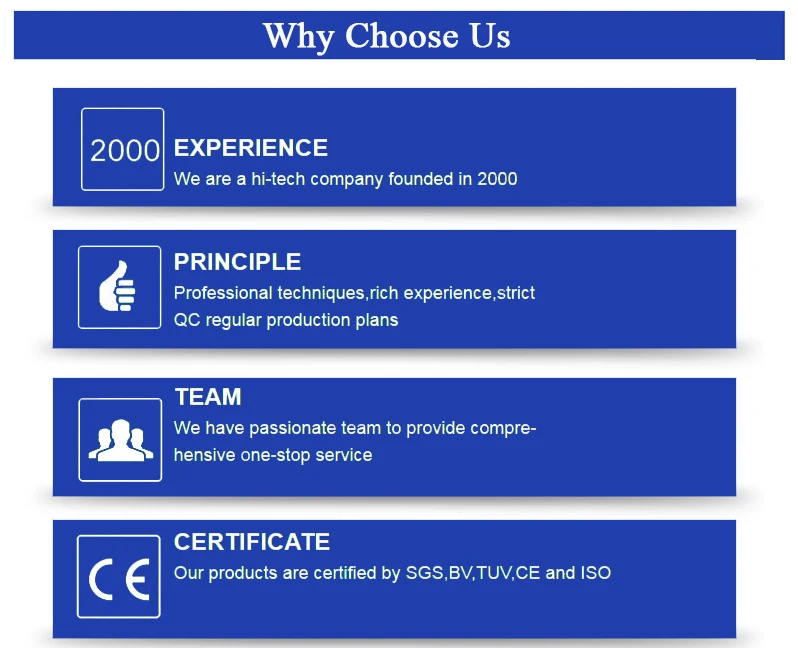 Why Choose Us

2000

EXPERIENCE

We are a hi-tech company founded in 2000

PRINCIPLE

Professional techniques,rich experience,strict QC regular production plans

TEAM

We have passionate team to provide comprehensive one-stop service

CE

CERTIFICATE

Our products are certified by SGS,BV,TUV,CE and ISO